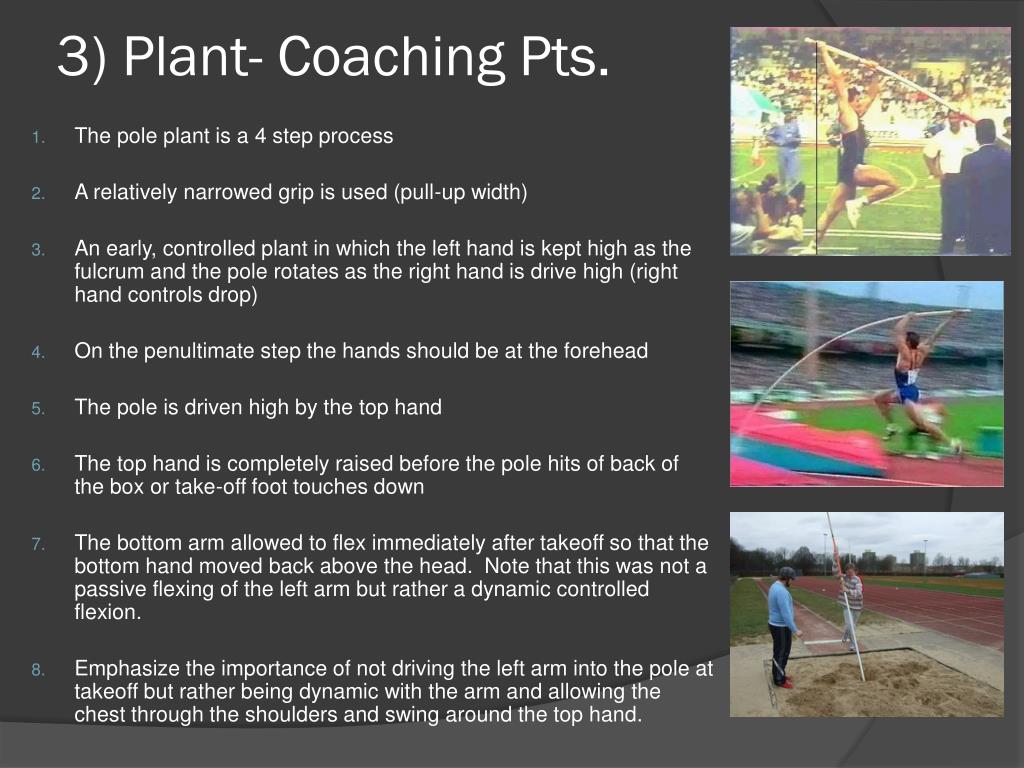 3) Plant- Coaching Pts.

1. The pole plant is a 4 step process

2. A relatively narrowed grip is used (pull-up width)

3. An early, controlled plant in which the left hand is kept high as the fulcrum and the pole rotates as the right hand is drive high (right hand controls drop)

4. On the penultimate step the hands should be at the forehead

5. The pole is driven high by the top hand

6. The top hand is completely raised before the pole hits of back of the box or take-off foot touches down

7. The bottom arm allowed to flex immediately after takeoff so that the bottom hand moved back above the head. Note that this was not a passive flexing of the left arm but rather a dynamic controlled flexion.

8. Emphasize the importance of not driving the left arm into the pole at takeoff but rather being dynamic with the arm and allowing the chest through the shoulders and swing around the top hand.